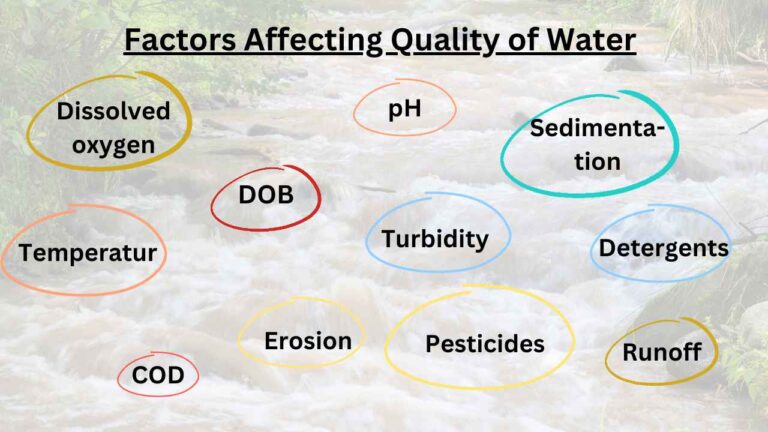 Factors Affecting Quality of Water

Dissolved oxygen

pH

Sedimentation

DOB

Temperatur

Turbidity

Detergents

Erosion

Pesticides

Runoff

COD